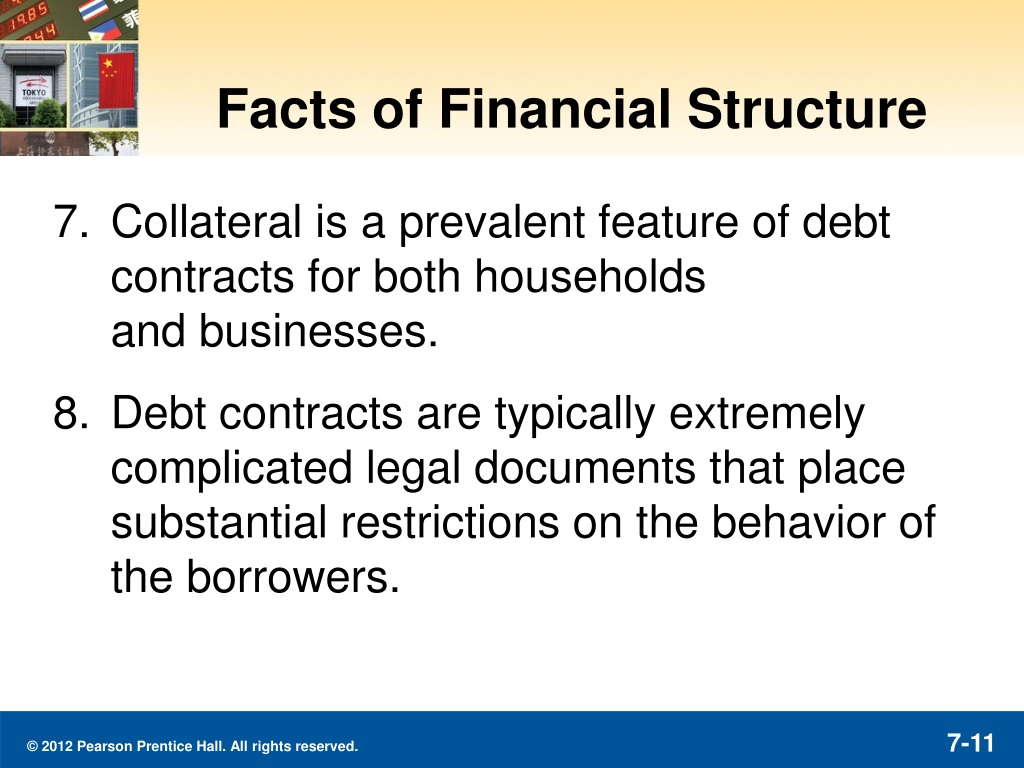 Facts of Financial Structure

7. Collateral is a prevalent feature of debt contracts for both households and businesses.

8. Debt contracts are typically extremely complicated legal documents that place substantial restrictions on the behavior of the borrowers.

© 2012 Pearson Prentice Hall. All rights reserved.

7-11